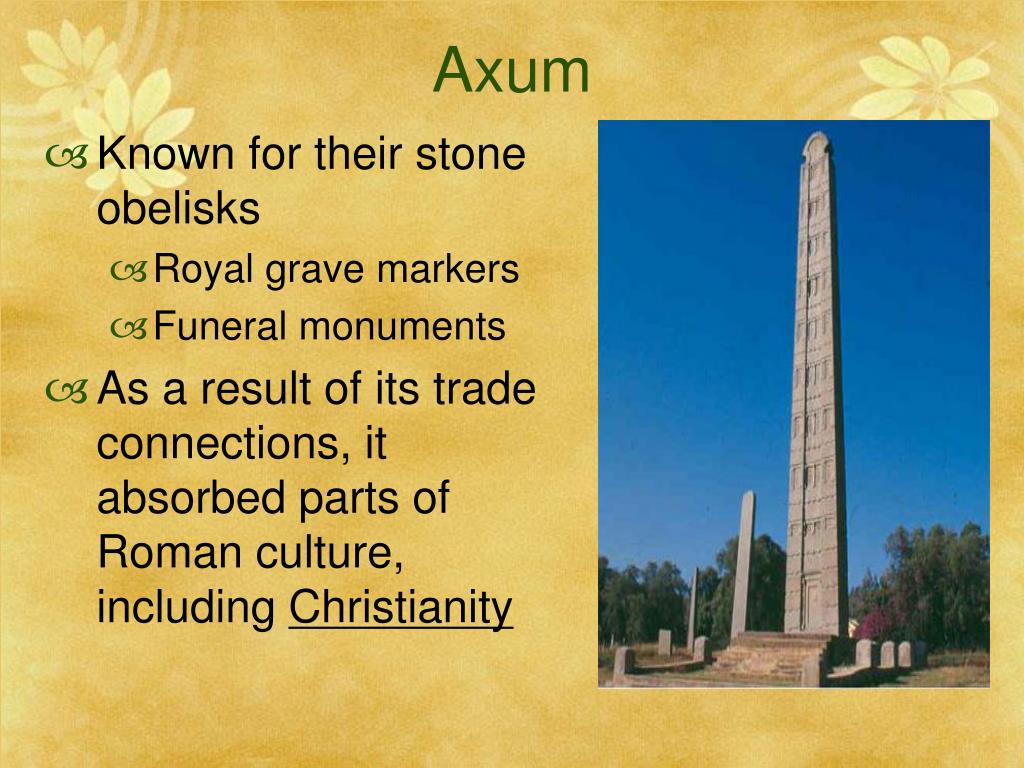 Axum

Known for their stone obelisks

Royal grave markers

Funeral monuments

As a result of its trade connections, it absorbed parts of Roman culture, including Christianity